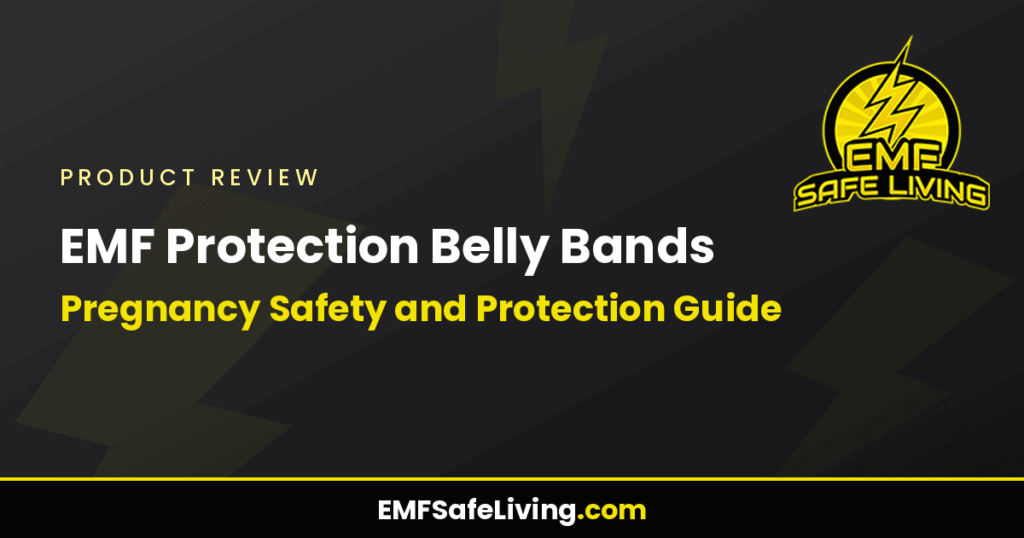 EMF SAFE LIVING

PRODUCT REVIEW

EMF Protection Belly Bands

Pregnancy Safety and Protection Guide

EMFSafeLiving.com